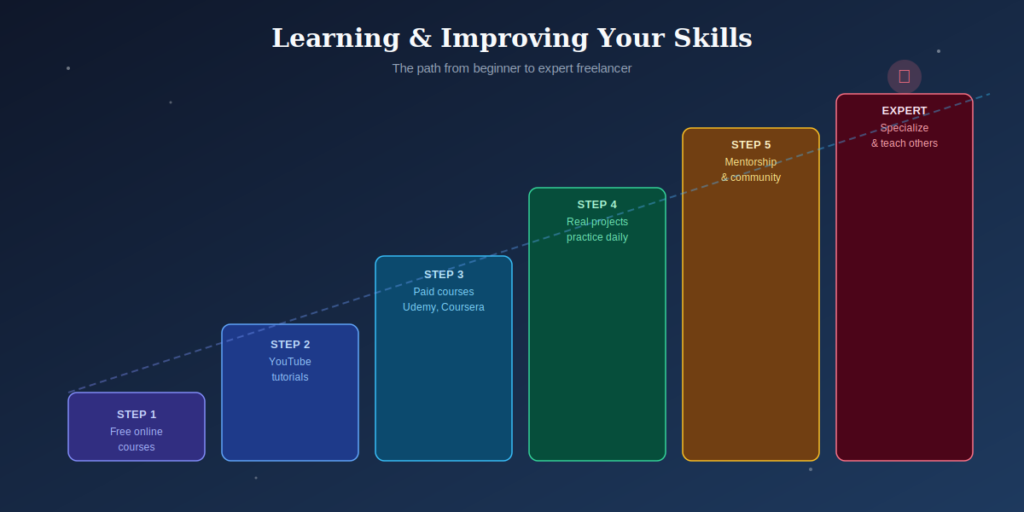 Learning & Improving Your Skills

The path from beginner to expert freelancer

STEP 1
Free online courses

STEP 2
YouTube tutorials

STEP 3
Paid courses
Udemy, Coursera

STEP 4
Real projects practice daily

STEP 5
Mentorship & community

EXPERT
Specialize & teach others